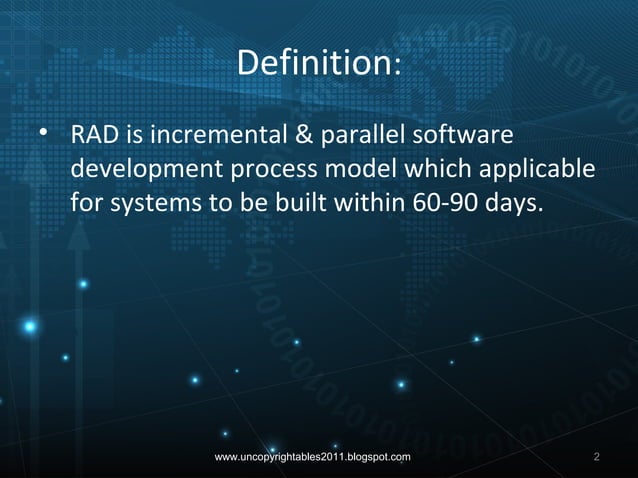 Definition:

• RAD is incremental & parallel software development process model which applicable for systems to be built within 60-90 days.

www.uncopyrightables2011.blogspot.com

2